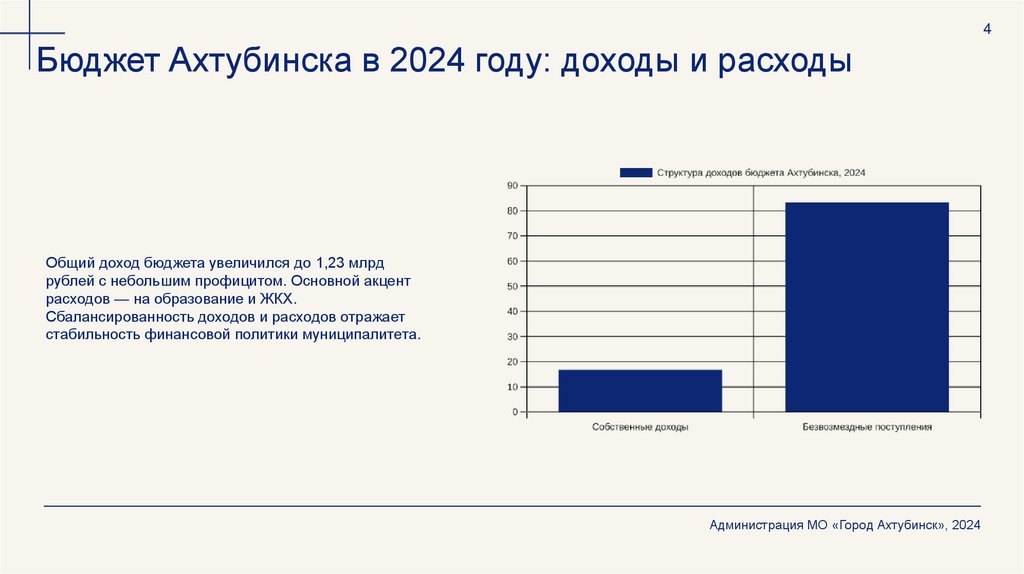 4

Бюджет Ахтубинска в 2024 году: доходы и расходы

Общий доход бюджета увеличился до 1,23 млрд рублей с небольшим профицитом. Основной акцент расходов — на образование и ЖКХ. Сбалансированность доходов и расходов отражает стабильность финансовой политики муниципалитета.

Структура доходов бюджета Ахтубинска, 2024

90
80
70
60
50
40
30
20
10
0

Собственные доходы
Безвозмездные поступления

Администрация МО «Город Ахтубинск», 2024